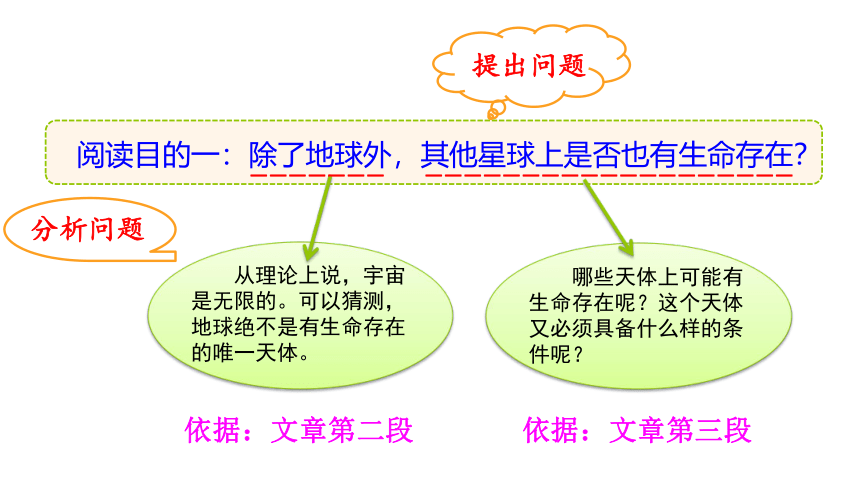 提出问题

阅读目的一：除了地球外，其他星球上是否也有生命存在?

分析问题

从理论上说，宇宙是无限的。可以猜测，地球绝不是有生命存在的唯一天体。

哪些天体上可能有生命存在呢？这个天体又必须具备什么样的条件呢？

依据：文章第二段

依据：文章第三段